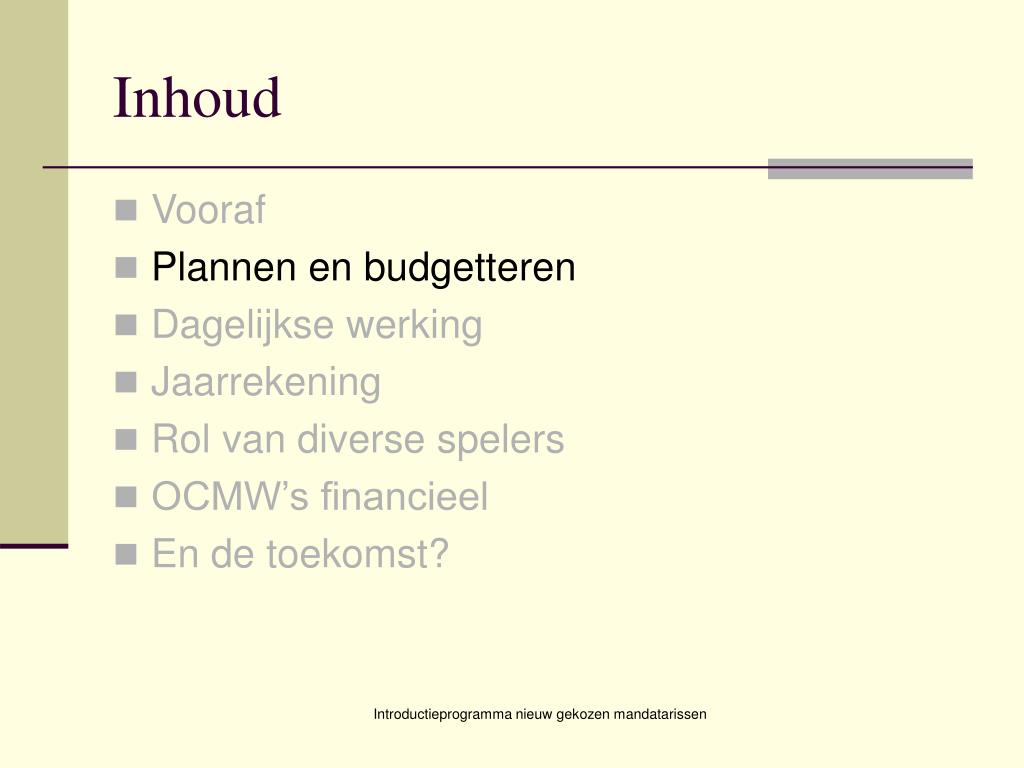 Inhoud

- Vooraf
- Plannen en budgetteren
- Dagelijkse werking
- Jaarrekening
- Rol van diverse spelers
- OCMW’s financieel
- En de toekomst?

Introductieprogramma nieuw gekozen mandatarissen